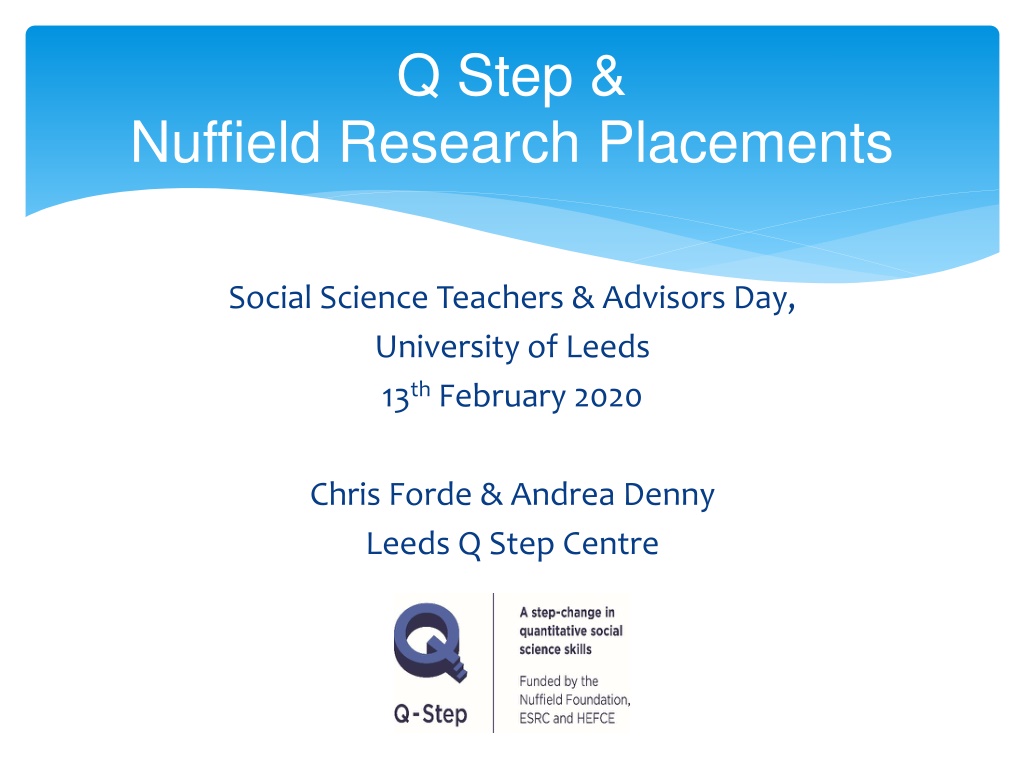 Q Step &
Nuffield Research Placements

Social Science Teachers & Advisors Day,
University of Leeds
13$^{th}$ February 2020

Chris Forde & Andrea Denny
Leeds Q Step Centre

Q

Q-Step

A step-change in quantitative social science skills

Funded by the Nuffield Foundation, ESRC and HEFCE